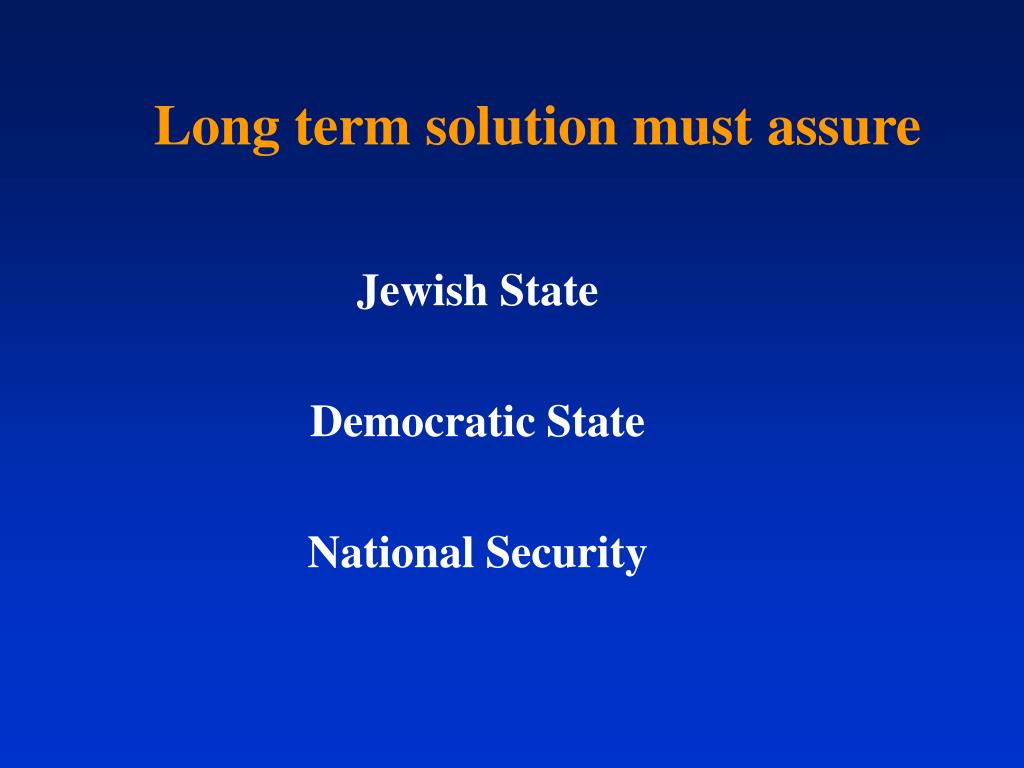 Long term solution must assure

Jewish State

Democratic State

National Security